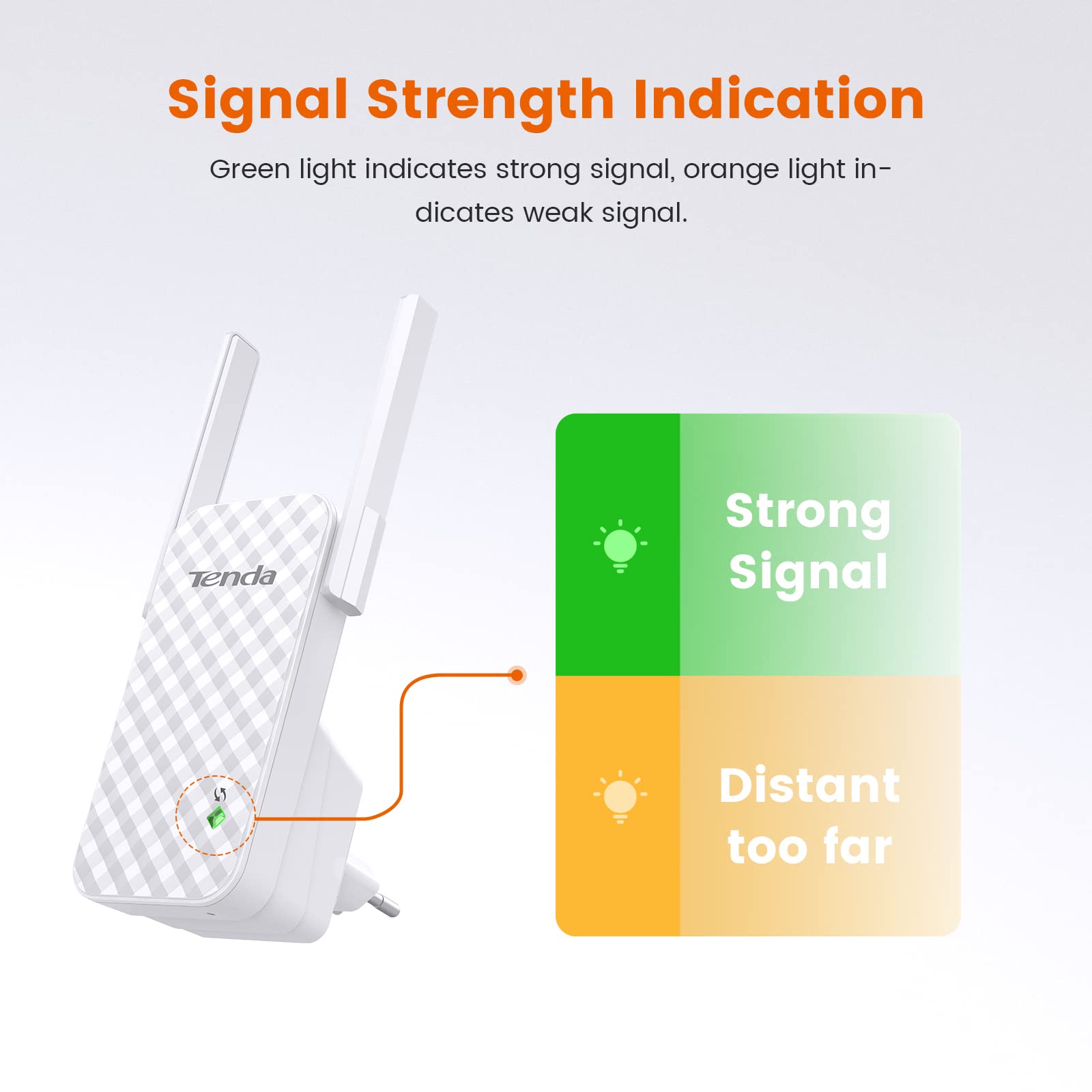 Signal Strength Indication

Green light indicates strong signal, orange light indicates weak signal.

Tenda

Strong Signal

Distant too far